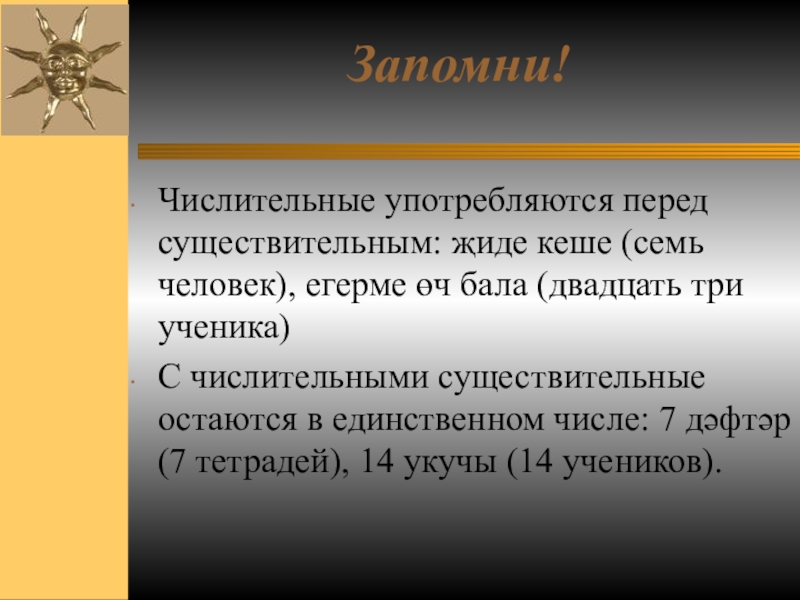 Запомни!

Числительные употребляются перед существительным: җиде кеше (семь человек), егерме өч бала (двадцать три ученика)

С числительными существительные остаются в единственном числе: 7 дәфтәр (7 тетрадей), 14 укучы (14 учеников).